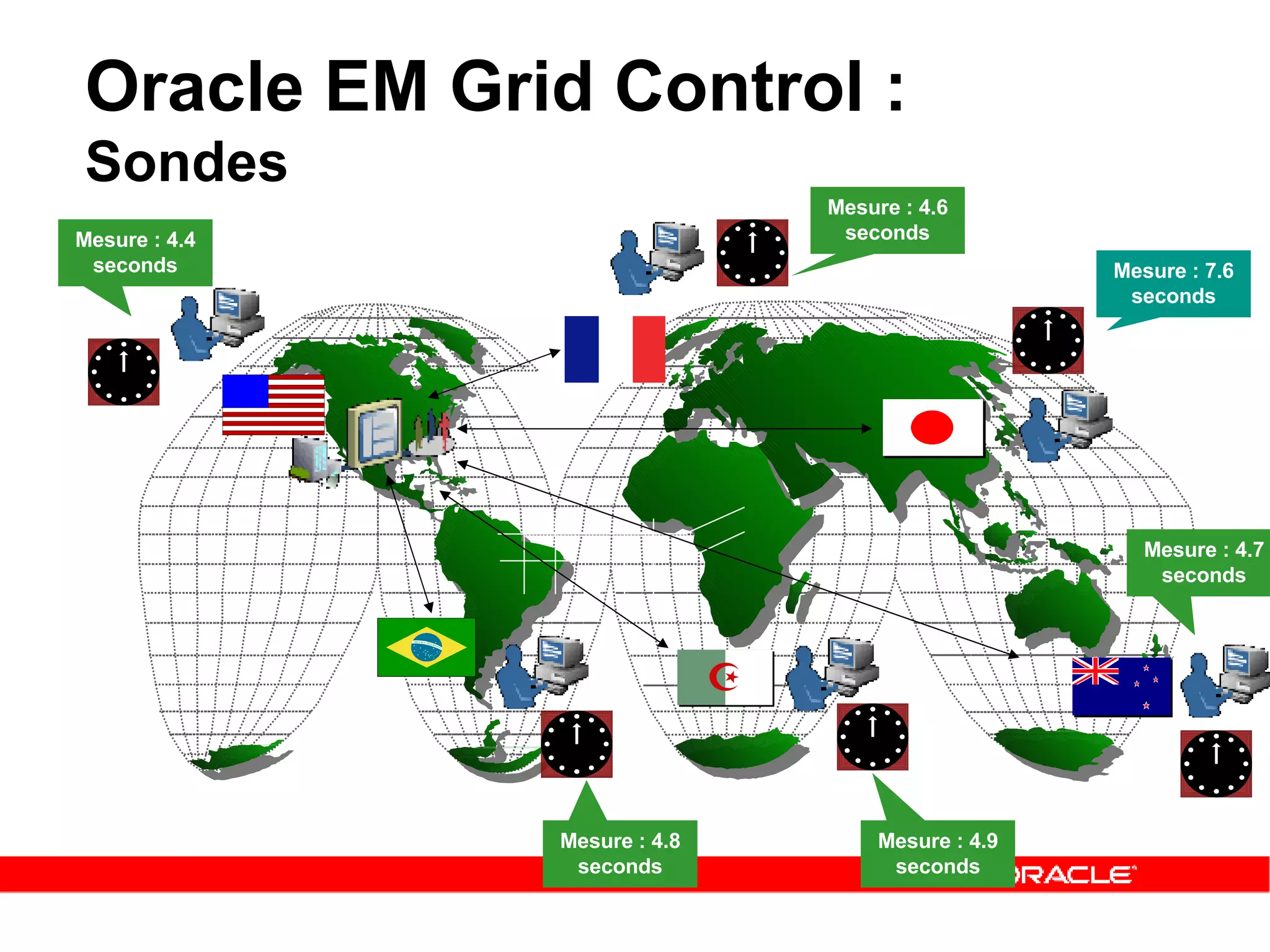 Oracle EM Grid Control :
Sondes

Mesure : 4.4 seconds

Mesure : 4.6 seconds

Mesure : 7.6 seconds

Mesure : 4.7 seconds

Mesure : 4.8 seconds

Mesure : 4.9 seconds

ORACLE